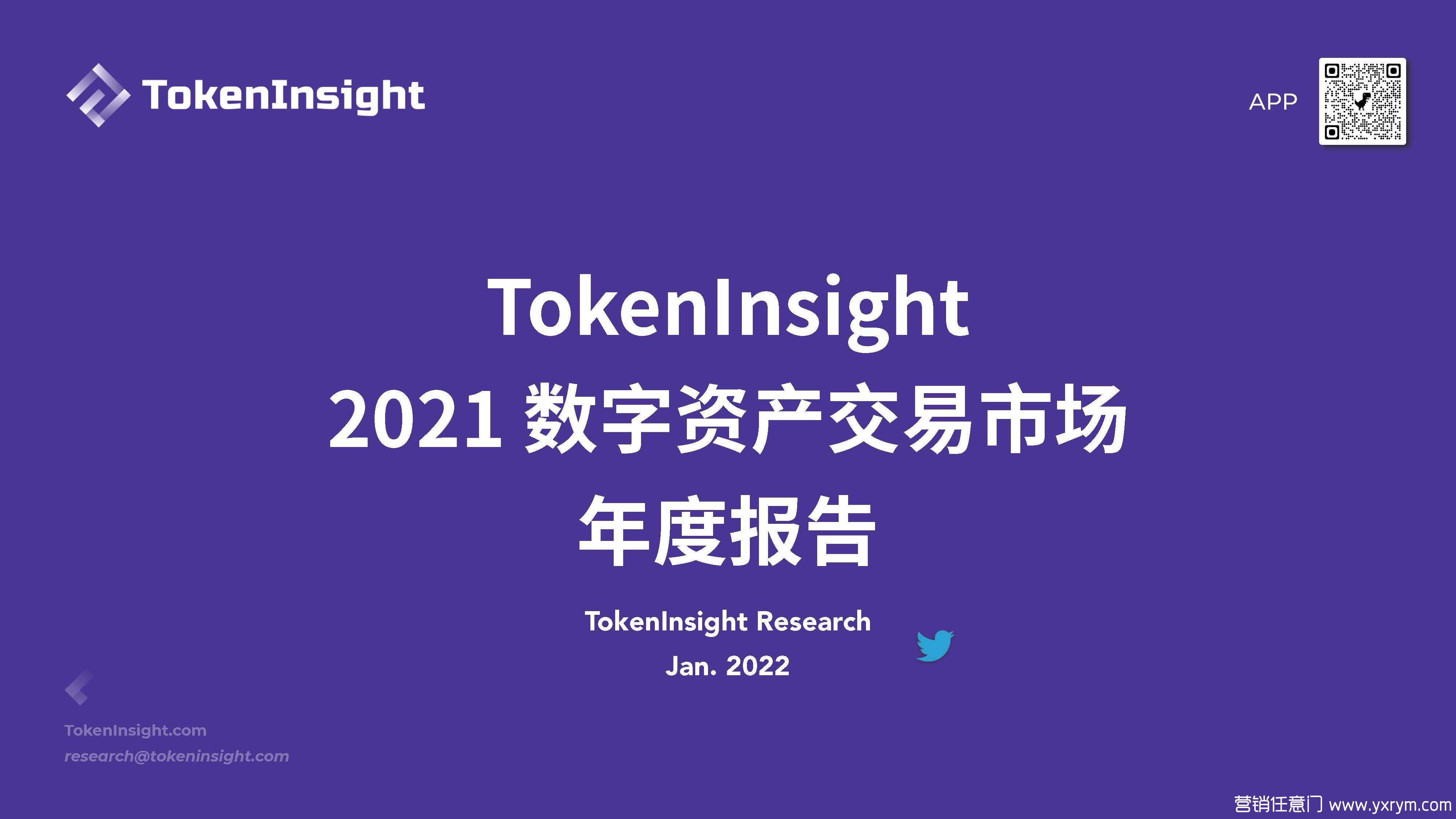 TokenInsight

APP

TokenInsight
2021 数字资产交易市场
年度报告

TokenInsight Research
Jan. 2022

TokenInsight.com
research@tokeninsight.com

营销任意门 www.yxrym.com